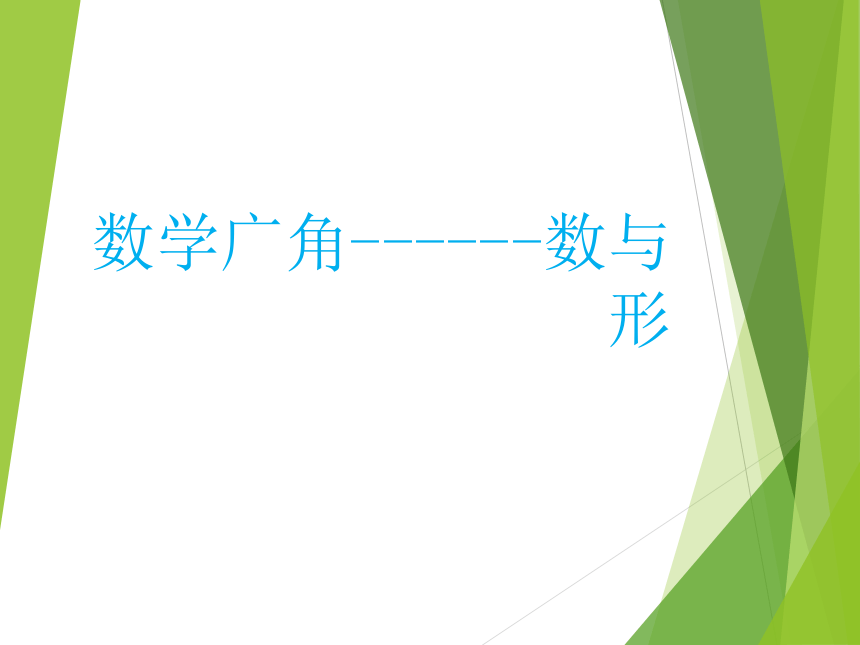 数学广角------数与形